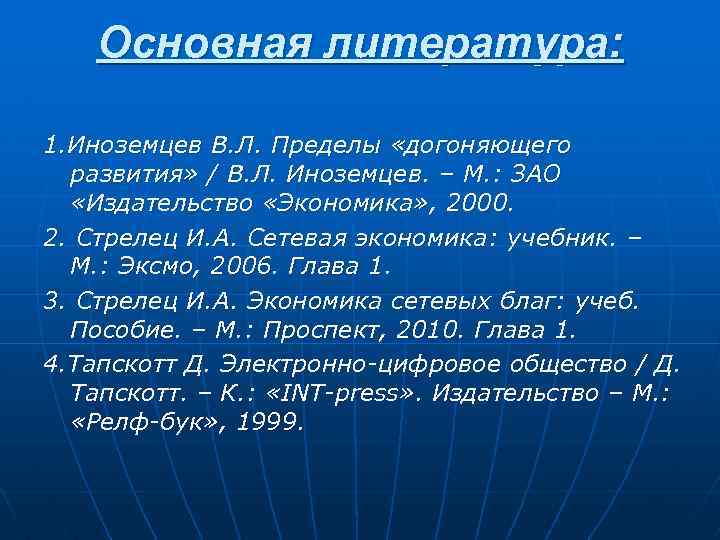 Основная литература:

1.Иноземцев В.Л. Пределы «догоняющего развития» / В.Л. Иноземцев. – М.: ЗАО «Издательство «Экономика», 2000.

2. Стрелец И.А. Сетевая экономика: учебник. – М.: Эксмо, 2006. Глава 1.

3. Стрелец И.А. Экономика сетевых благ: учеб. Пособие. – М.: Проспект, 2010. Глава 1.

4.Тапскотт Д. Электронно-цифровое общество / Д. Тапскотт. – К.: «INT-press». Издательство – М.: «Релф-бук», 1999.